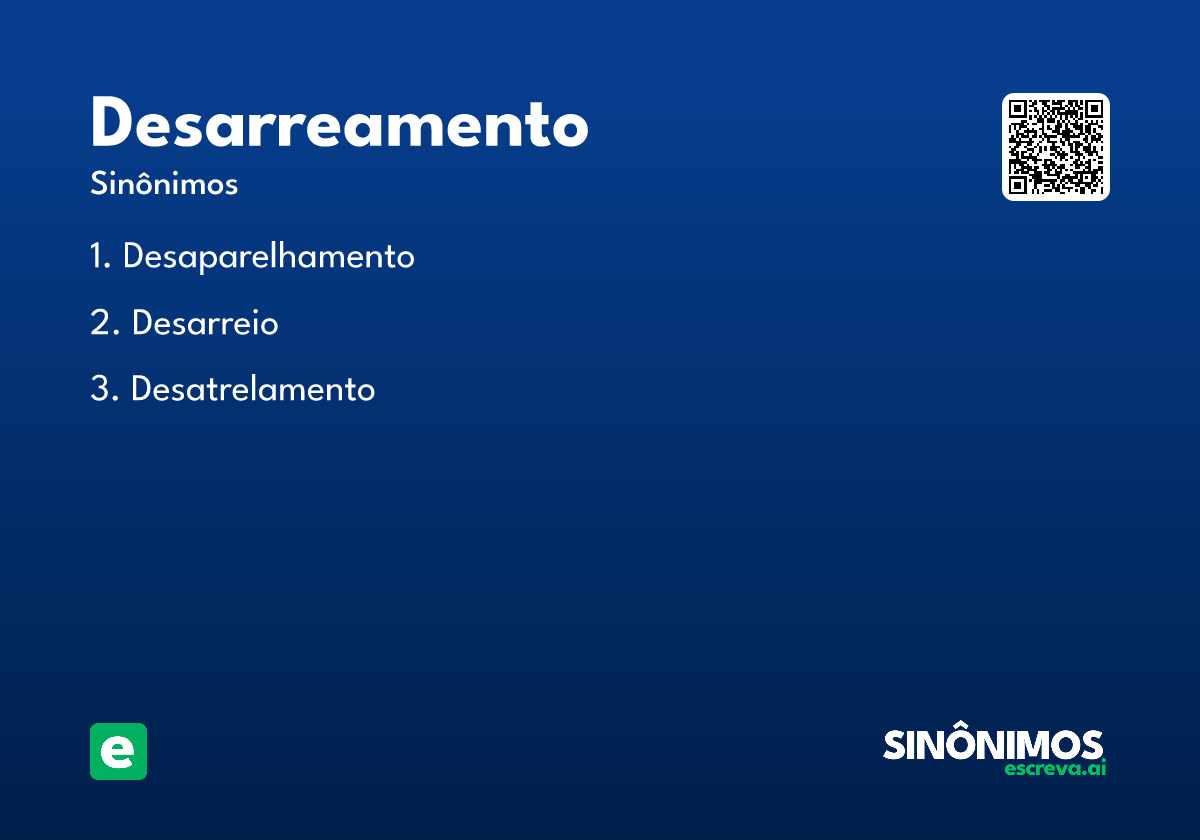 Desarreamento

Sinônimos

1. Desaparelhamento

2. Desarreio

3. Desatrelamento

e

SINÔNIMOS
escreva.ai